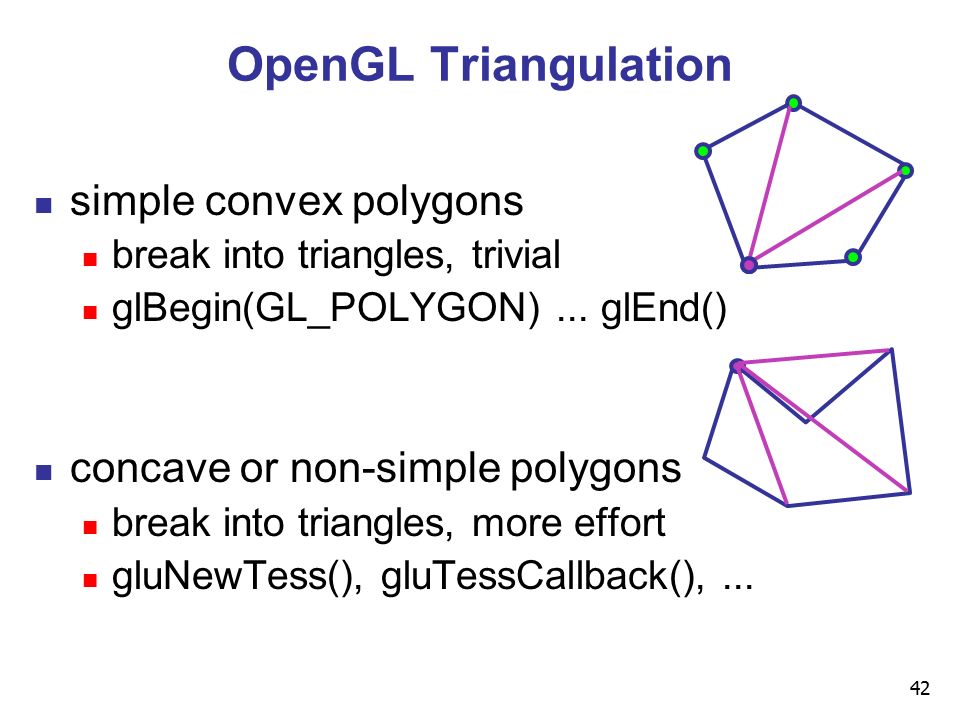 OpenGL Triangulation

simple convex polygons
break into triangles, trivial
glBegin(GL_POLYGON) ... glEnd()

concave or non-simple polygons
break into triangles, more effort
gluNewTess(), gluTessCallback(), ...

42